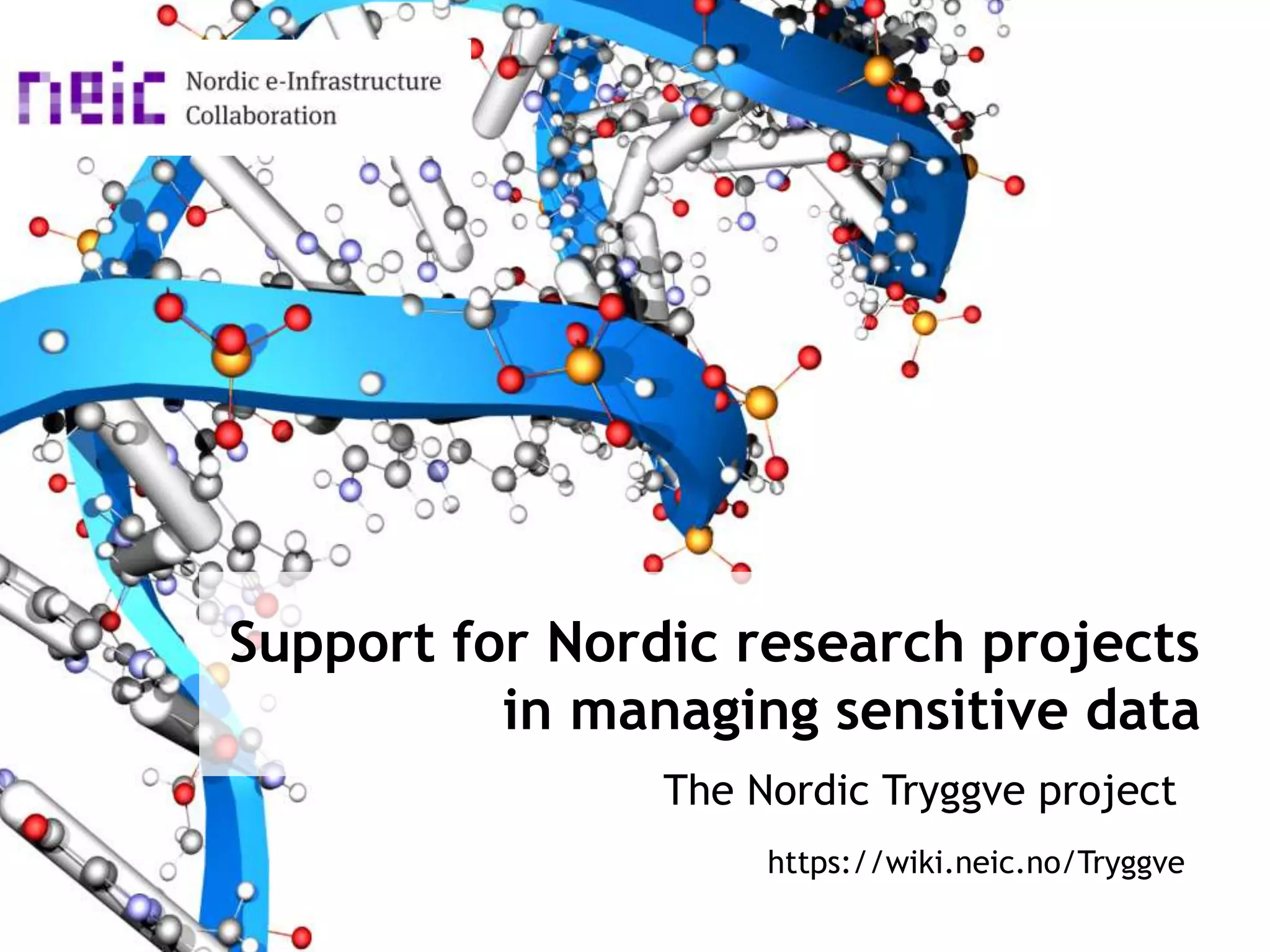 neic Nordic e-Infrastructure Collaboration

Support for Nordic research projects in managing sensitive data

The Nordic Tryggve project

https://wiki.neic.no/Tryggve